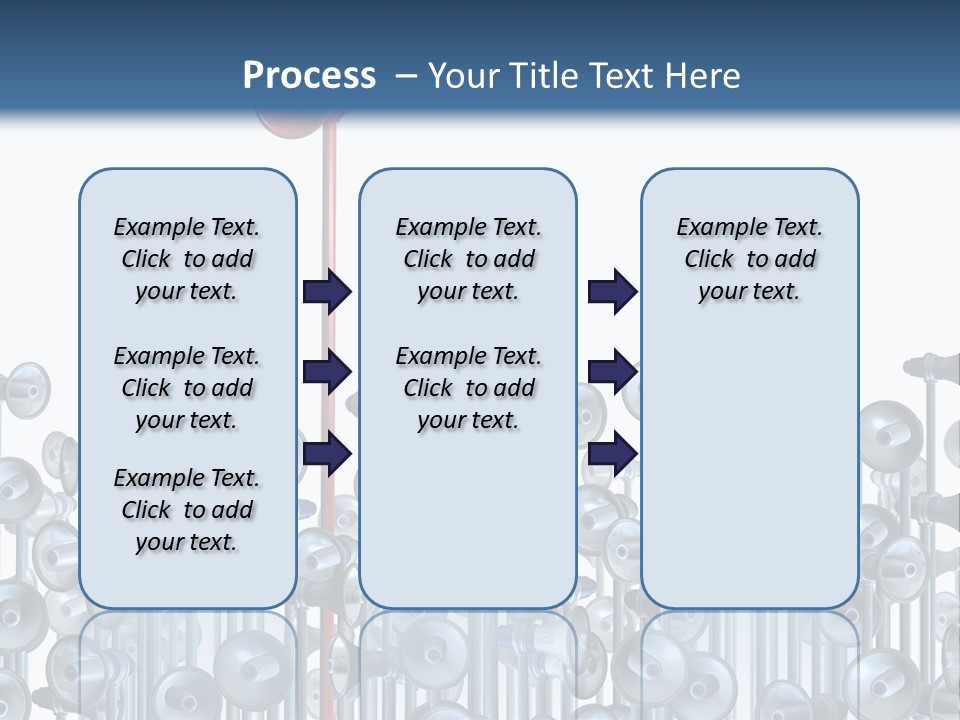 Process – Your Title Text Here

Example Text. Click to add your text.

Example Text. Click to add your text.

Example Text. Click to add your text.

Example Text. Click to add your text.

Example Text. Click to add your text.

Example Text. Click to add your text.